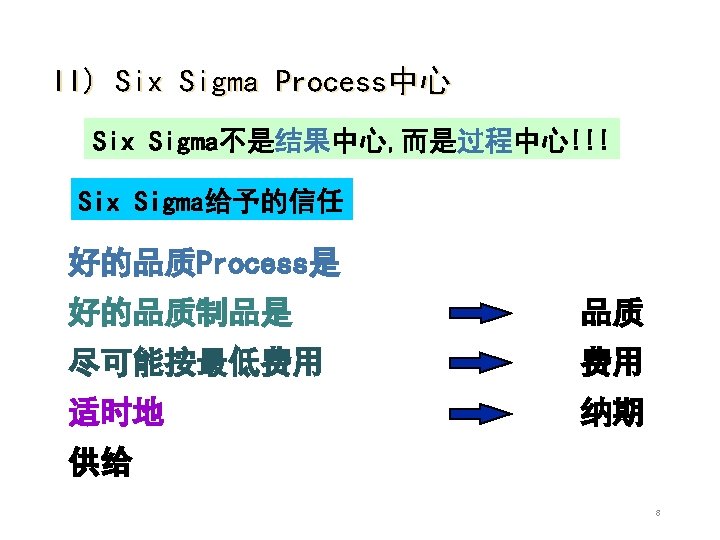 II) Six Sigma Process中心

Six Sigma不是结果中心,而是过程中心!!!

Six Sigma给予的信任

好的品质Process是

好的品质制品是 品质

尽可能按最低费用 费用

适时地 纳期

供给

8